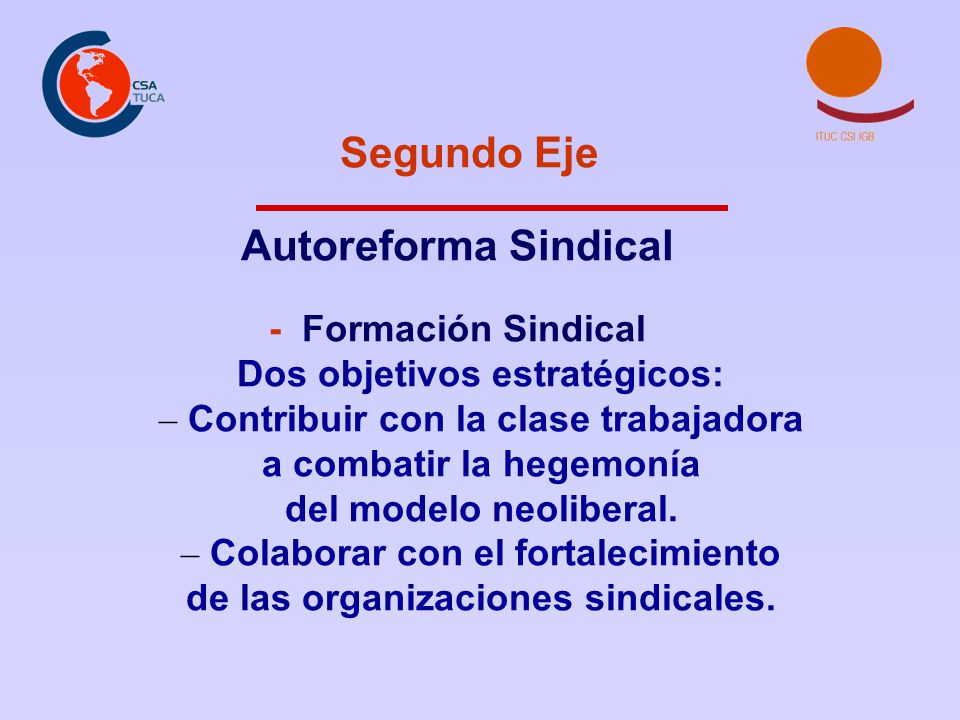 CSA
TUCA

ITUC CSI IGB

Segundo Eje

Autoreforma Sindical

- Formación Sindical
Dos objetivos estratégicos:
– Contribuir con la clase trabajadora a combatir la hegemonía del modelo neoliberal.
– Colaborar con el fortalecimiento de las organizaciones sindicales.